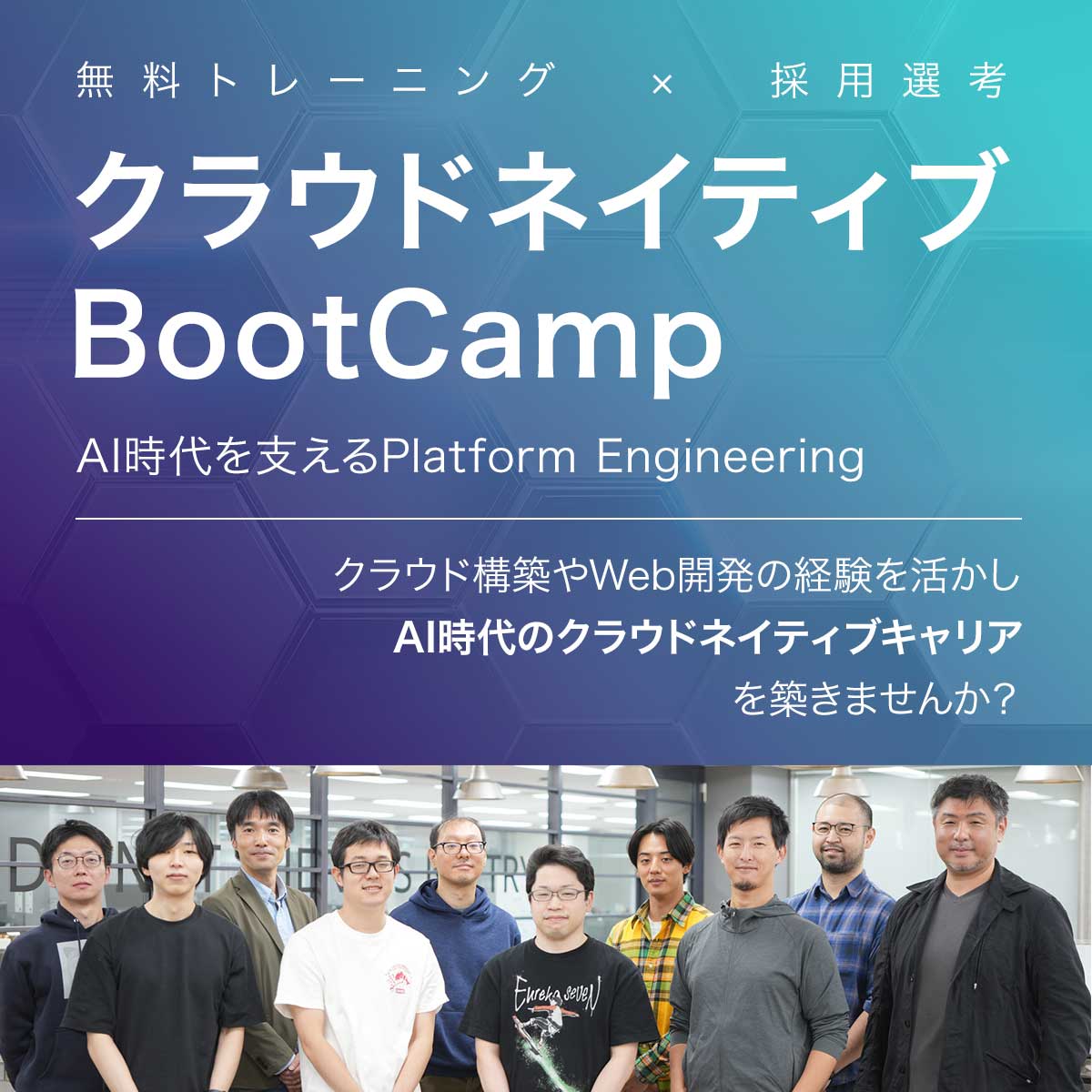 無料トレーニング × 採用選考

クラウドネイティブ BootCamp

AI時代を支えるPlatform Engineering

クラウド構築やWeb開発の経験を活かし
AI時代のクラウドネイティブキャリア
を築きませんか?

Eureka seveN